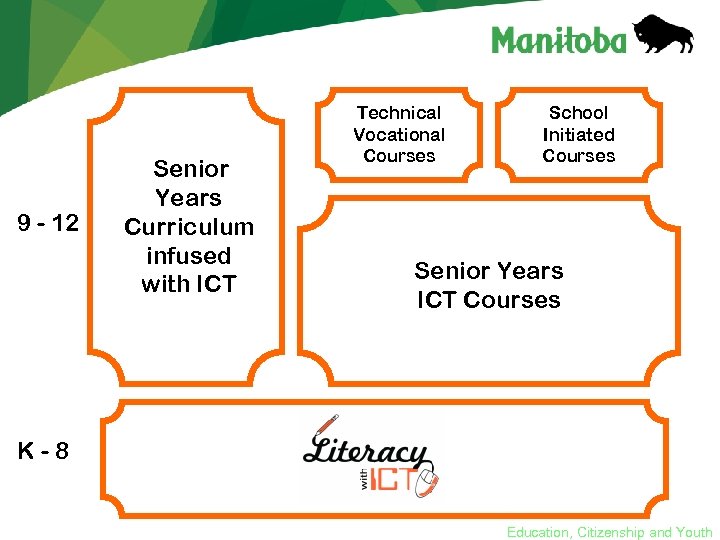 Manitoba

9 - 12

Senior Years Curriculum infused with ICT

Technical Vocational Courses

School Initiated Courses

Senior Years ICT Courses

K - 8

Literacy with ICT

Education, Citizenship and Youth